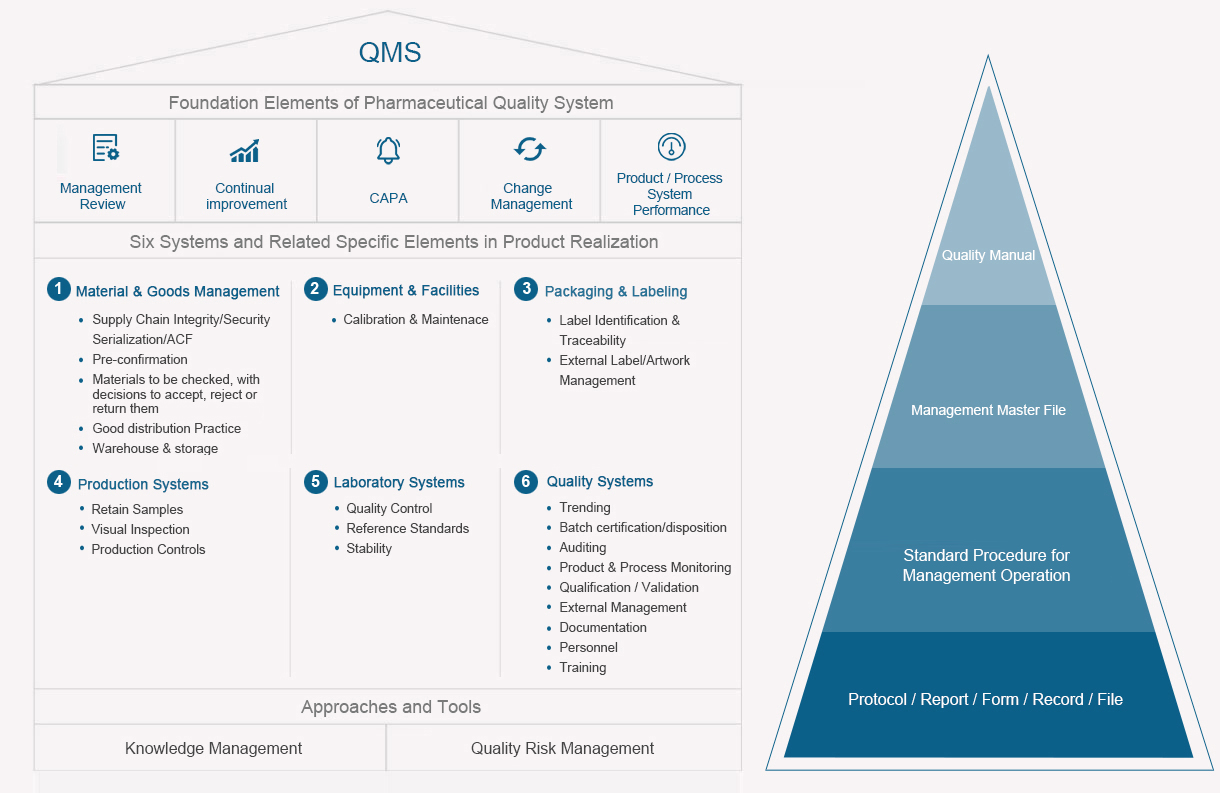 QMS

Foundation Elements of Pharmaceutical Quality System

Management Review

Continual improvement

CAPA

Change Management

Product / Process System Performance

Six Systems and Related Specific Elements in Product Realization

1 Material & Goods Management
• Supply Chain Integrity/Security Serialization/ACF
• Pre-confirmation
• Materials to be checked, with decisions to accept, reject or return them
• Good distribution Practice
• Warehouse & storage

2 Equipment & Facilities
• Calibration & Maintenace

3 Packaging & Labeling
• Label Identification & Traceability
• External Label/Artwork Management

4 Production Systems
• Retain Samples
• Visual Inspection
• Production Controls

5 Laboratory Systems
• Quality Control
• Reference Standards
• Stability

6 Quality Systems
• Trending
• Batch certification/disposition
• Auditing
• Product & Process Monitoring
• Qualification / Validation
• External Management
• Documentation
• Personnel
• Training

Approaches and Tools

Knowledge Management

Quality Risk Management

Quality Manual

Management Master File

Standard Procedure for Management Operation

Protocol / Report / Form / Record / File